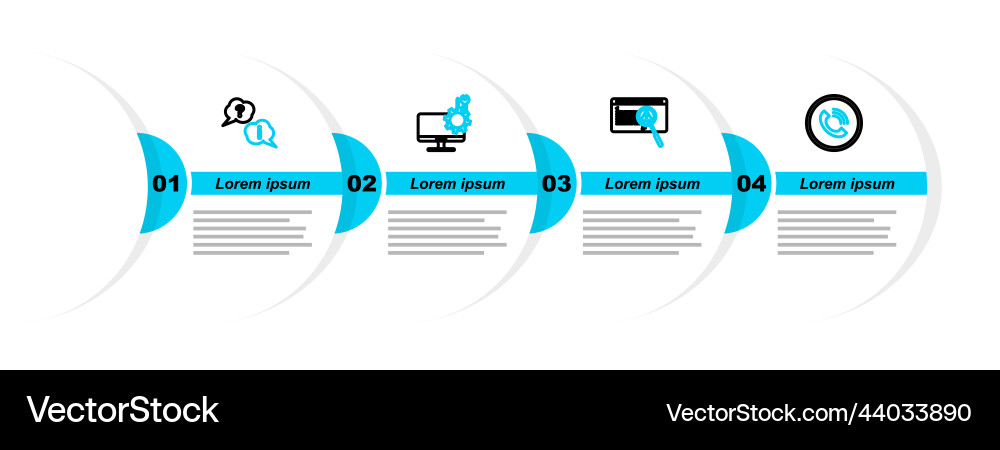 01 Lorem ipsum
02 Lorem ipsum
03 Lorem ipsum
04 Lorem ipsum

VectorStock
VectorStock.com/44033890